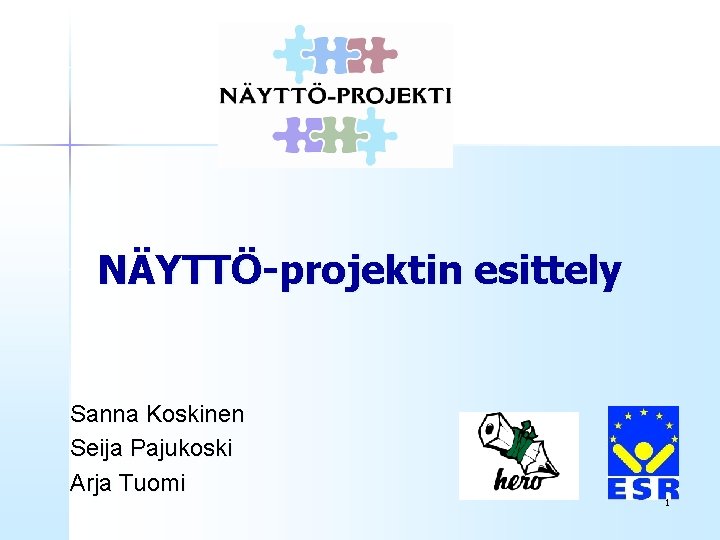 NÄYTTÖ-PROJEKTI

NÄYTTÖ-projektin esittely

Sanna Koskinen
Seija Pajukoski
Arja Tuomi

hero

ESR

1